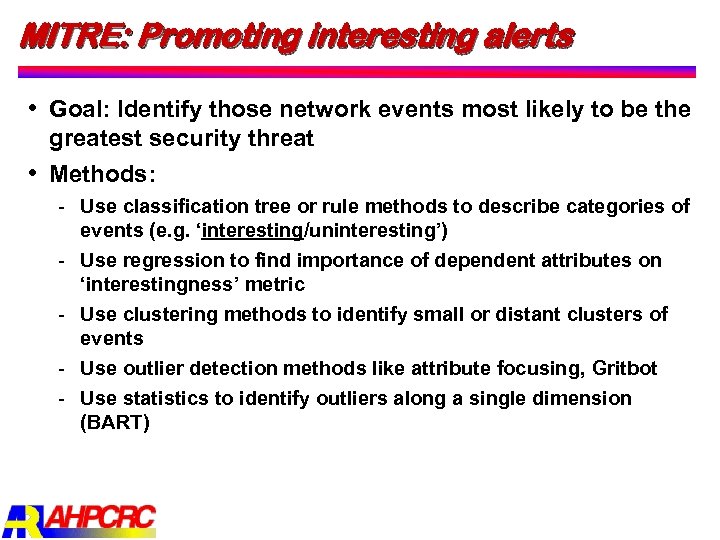 MITRE: Promoting interesting alerts

• Goal: Identify those network events most likely to be the greatest security threat

• Methods:

- Use classification tree or rule methods to describe categories of events (e.g. 'interesting/uninteresting')
- Use regression to find importance of dependent attributes on 'interestingness' metric
- Use clustering methods to identify small or distant clusters of events
- Use outlier detection methods like attribute focusing, Gritbot
- Use statistics to identify outliers along a single dimension (BART)

AHPCRC